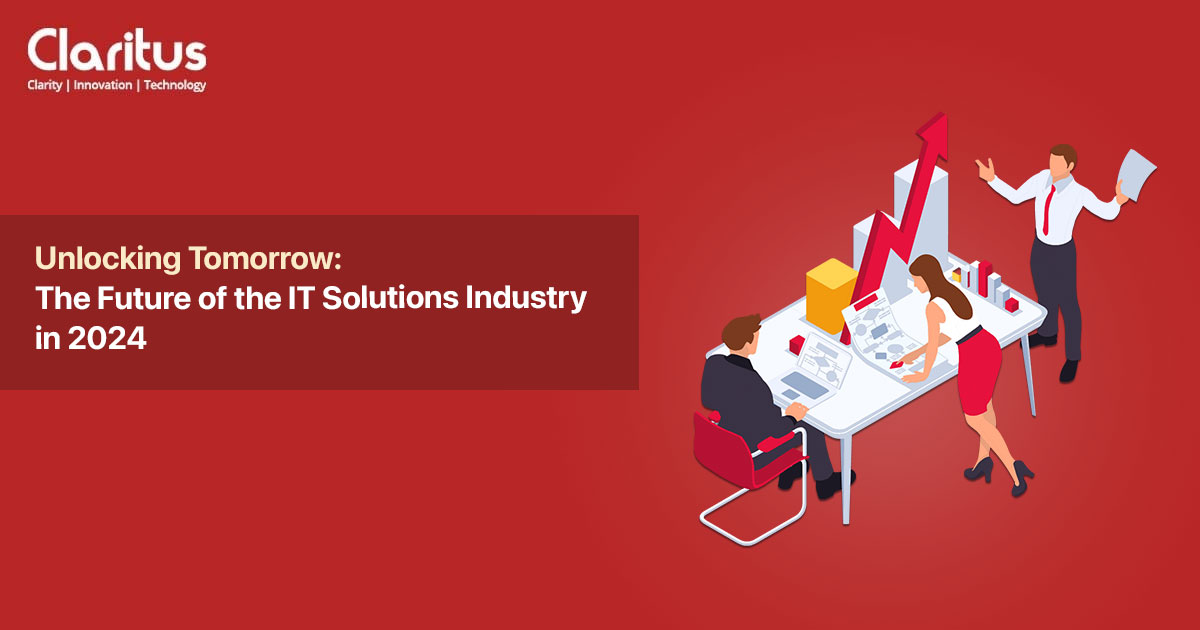 Claritus
Clarity | Innovation | Technology

Unlocking Tomorrow:
The Future of the IT Solutions Industry in 2024